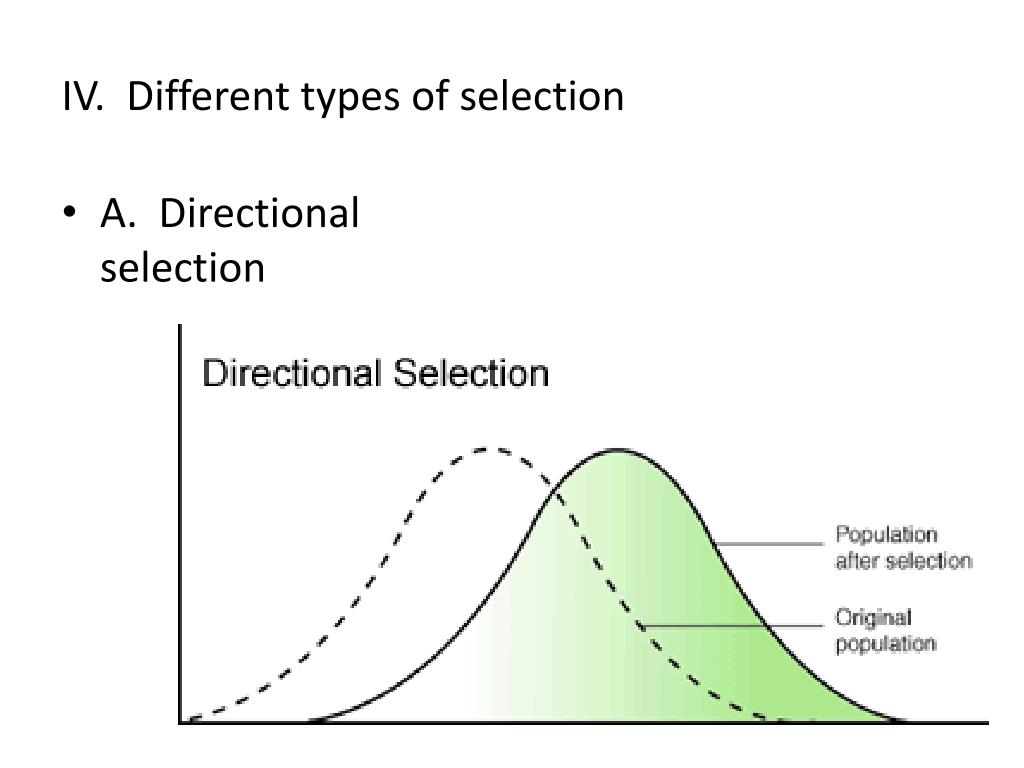 IV. Different types of selection

• A. Directional selection

Directional Selection

Population after selection

Original population